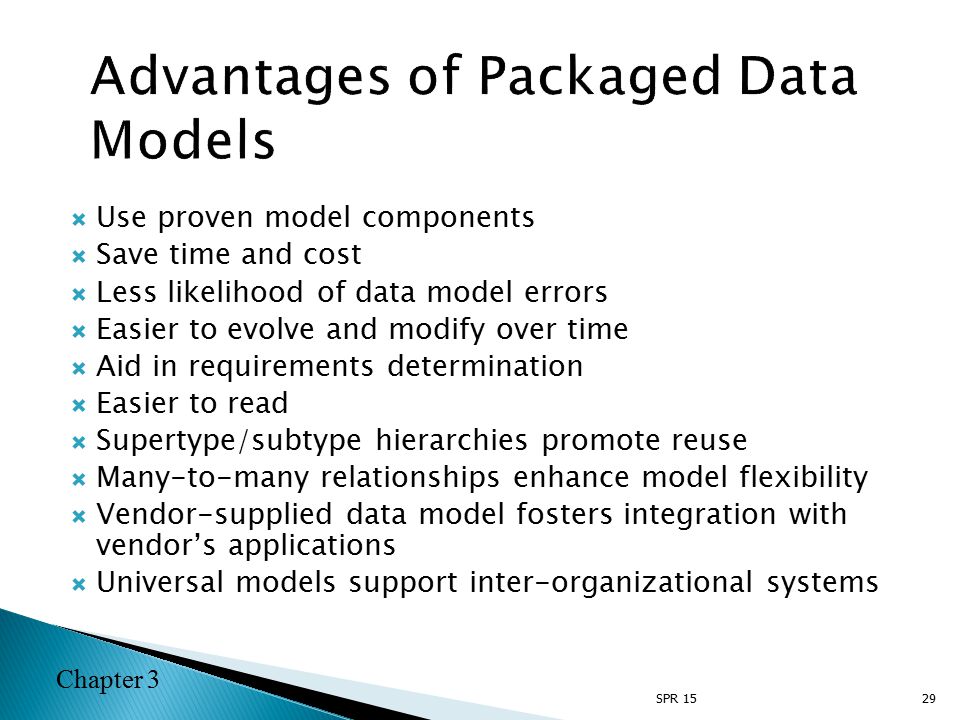 Advantages of Packaged Data Models

- Use proven model components
- Save time and cost
- Less likelihood of data model errors
- Easier to evolve and modify over time
- Aid in requirements determination
- Easier to read
- Supertype/subtype hierarchies promote reuse
- Many-to-many relationships enhance model flexibility
- Vendor-supplied data model fosters integration with vendor's applications
- Universal models support inter-organizational systems

Chapter 3

SPR 15

29